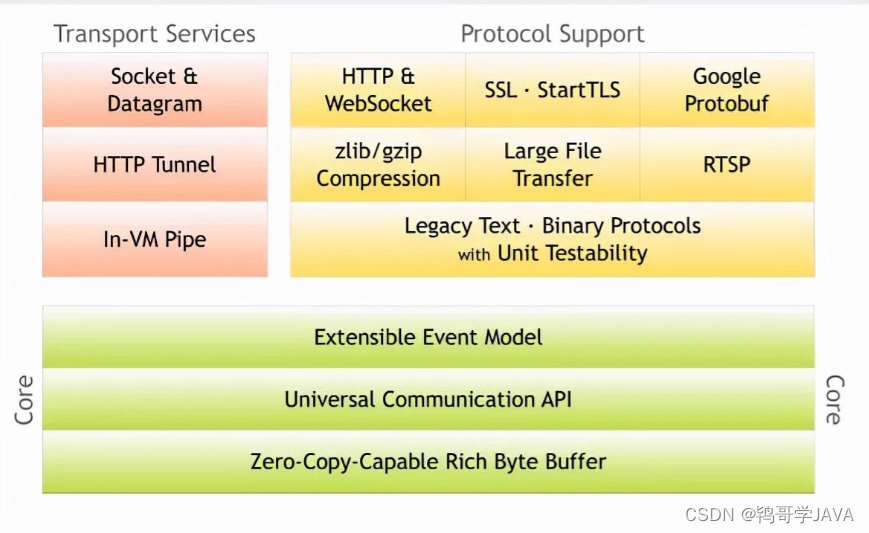 Transport Services

Socket & Datagram

HTTP Tunnel

In-VM Pipe

Protocol Support

HTTP & WebSocket

SSL · StartTLS

Google Protobuf

zlib/gzip Compression

Large File Transfer

RTSP

Legacy Text · Binary Protocols with Unit Testability

Core

Extensible Event Model

Universal Communication API

Zero-Copy-Capable Rich Byte Buffer

Core

CSDN @鸨哥学JAVA